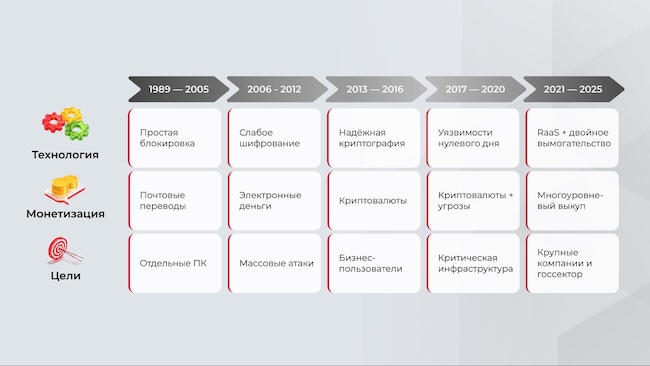 |  | 1989 — 2005 | 2006 - 2012 | 2013 — 2016 | 2017 — 2020 | 2021 — 2025 |
|---|---|---|---|---|---|
| Технология | Простая блокировка | Слабое шифрование | Надёжная криптография | Уязвимости нулевого дня | RaaS + двойное вымогательство |
| Монетизация | Почтовые переводы | Электронные деньги | Криптовалюты | Криптовалюты + угрозы | Многоуровневый выкуп |
| Цели | Отдельные ПК | Массовые атаки | Бизнес-пользователи | Критическая инфраструктура | Крупные компании и госсектор |